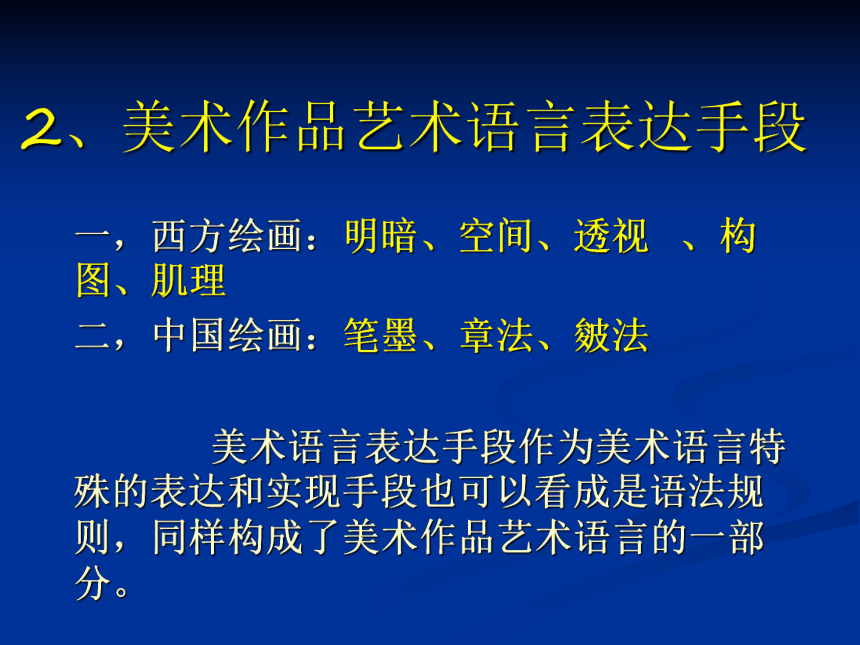 2、美术作品艺术语言表达手段

一，西方绘画：明暗、空间、透视 、构图、肌理

二，中国绘画：笔墨、章法、皴法

美术语言表达手段作为美术语言特殊的表达和实现手段也可以看成是语法规则，同样构成了美术作品艺术语言的一部分。